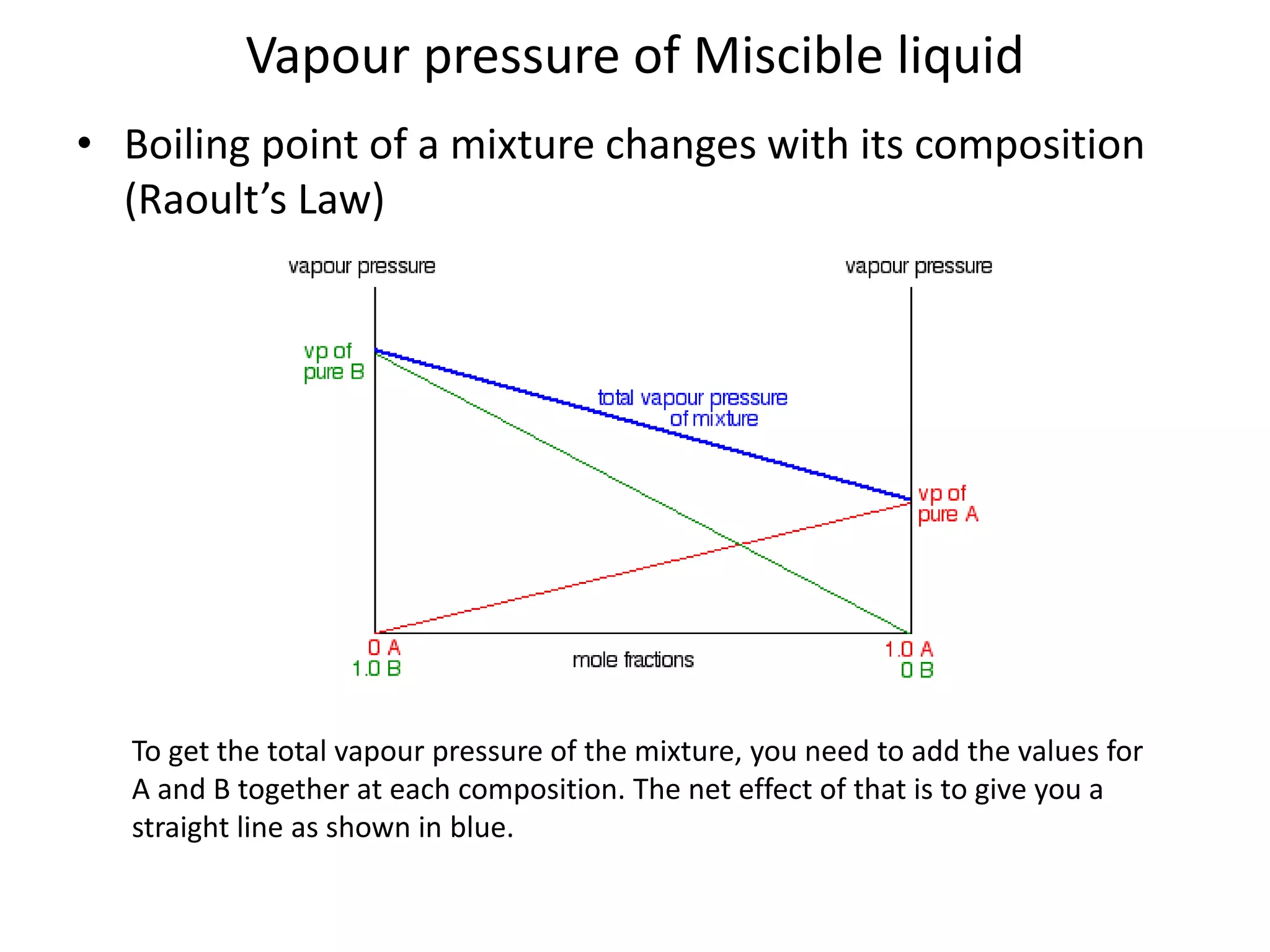 Vapour pressure of Miscible liquid

• Boiling point of a mixture changes with its composition (Raoult’s Law)

vapour pressure

vapour pressure

vp of pure B

total vapour pressure of mixture

vp of pure A

0 A
1.0 B

mole fractions

1.0 A
0 B

To get the total vapour pressure of the mixture, you need to add the values for A and B together at each composition. The net effect of that is to give you a straight line as shown in blue.